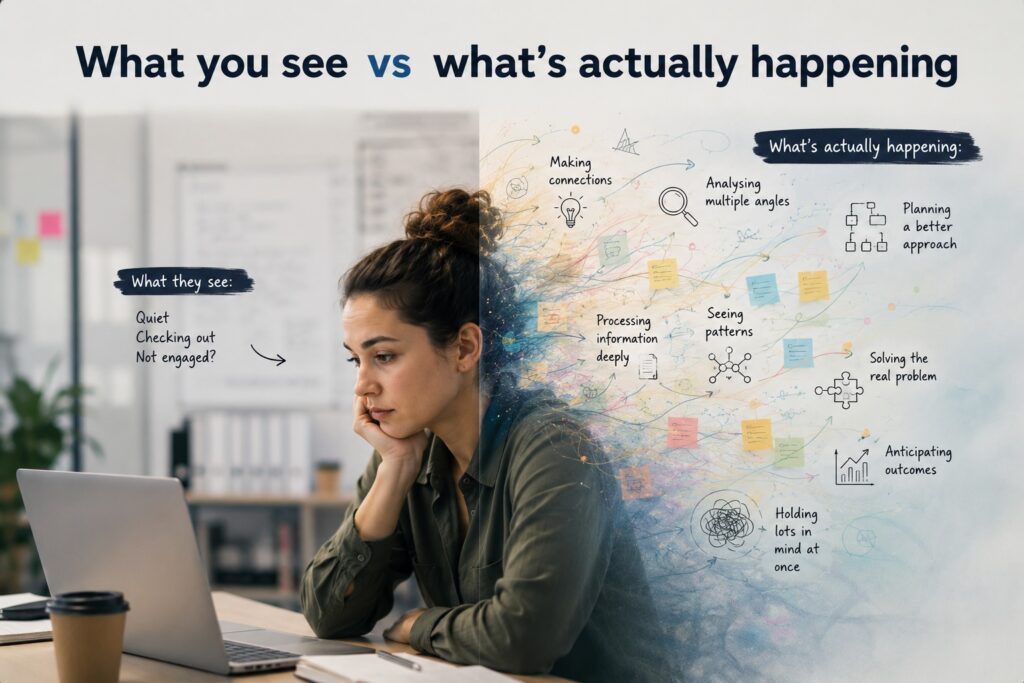 What you see vs what's actually happening

What they see:

Quiet
Checking out
Not engaged?

What's actually happening:

Making connections

Analysing multiple angles

Planning a better approach

Processing information deeply

Seeing patterns

Solving the real problem

Anticipating outcomes

Holding lots in mind at once